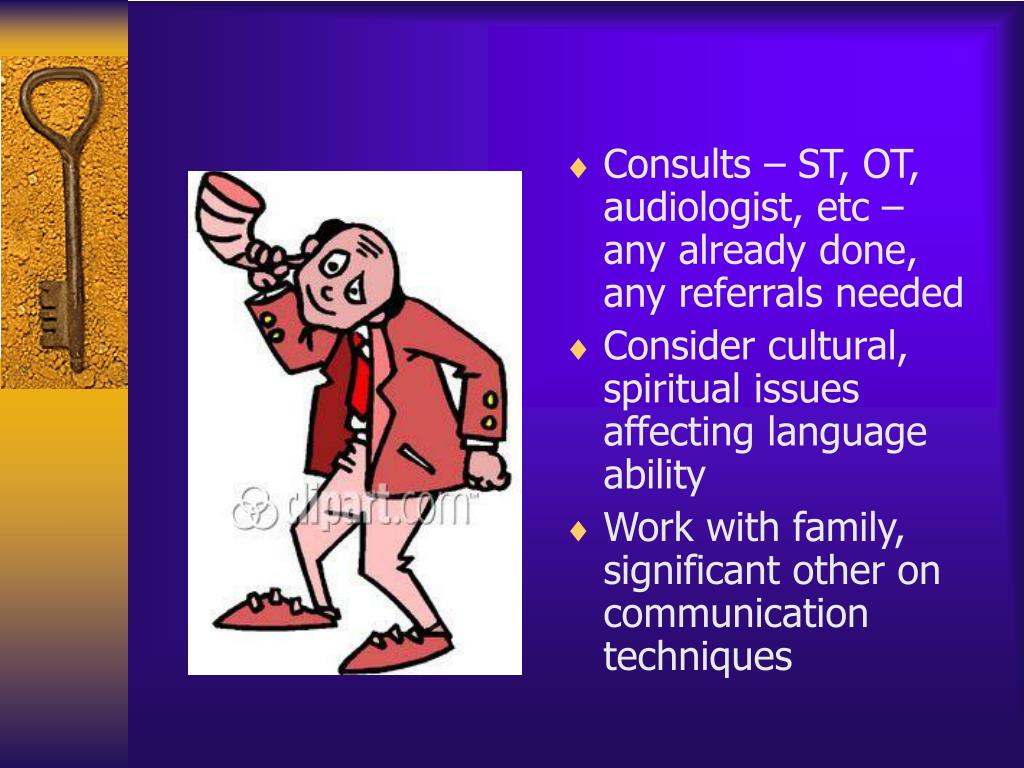 clipart.com

♦ Consults – ST, OT, audiologist, etc – any already done, any referrals needed
♦ Consider cultural, spiritual issues affecting language ability
♦ Work with family, significant other on communication techniques